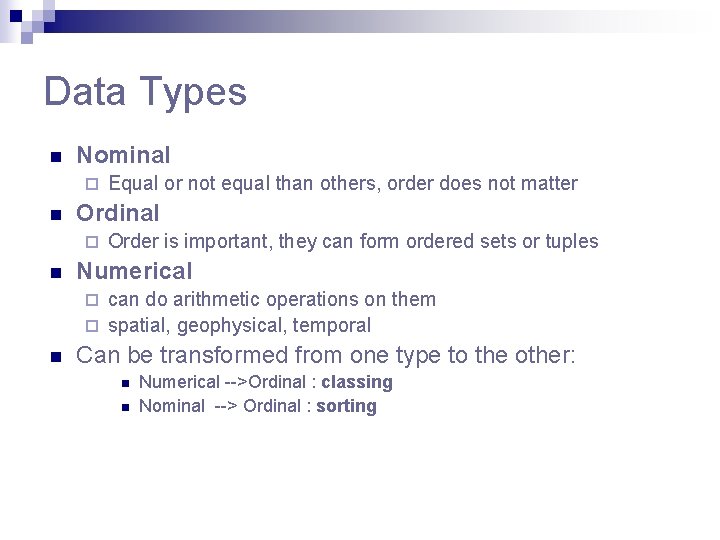 Data Types

Nominal
Equal or not equal than others, order does not matter

Ordinal
Order is important, they can form ordered sets or tuples

Numerical
can do arithmetic operations on them
spatial, geophysical, temporal

Can be transformed from one type to the other:
Numerical -->Ordinal : classing
Nominal --> Ordinal : sorting